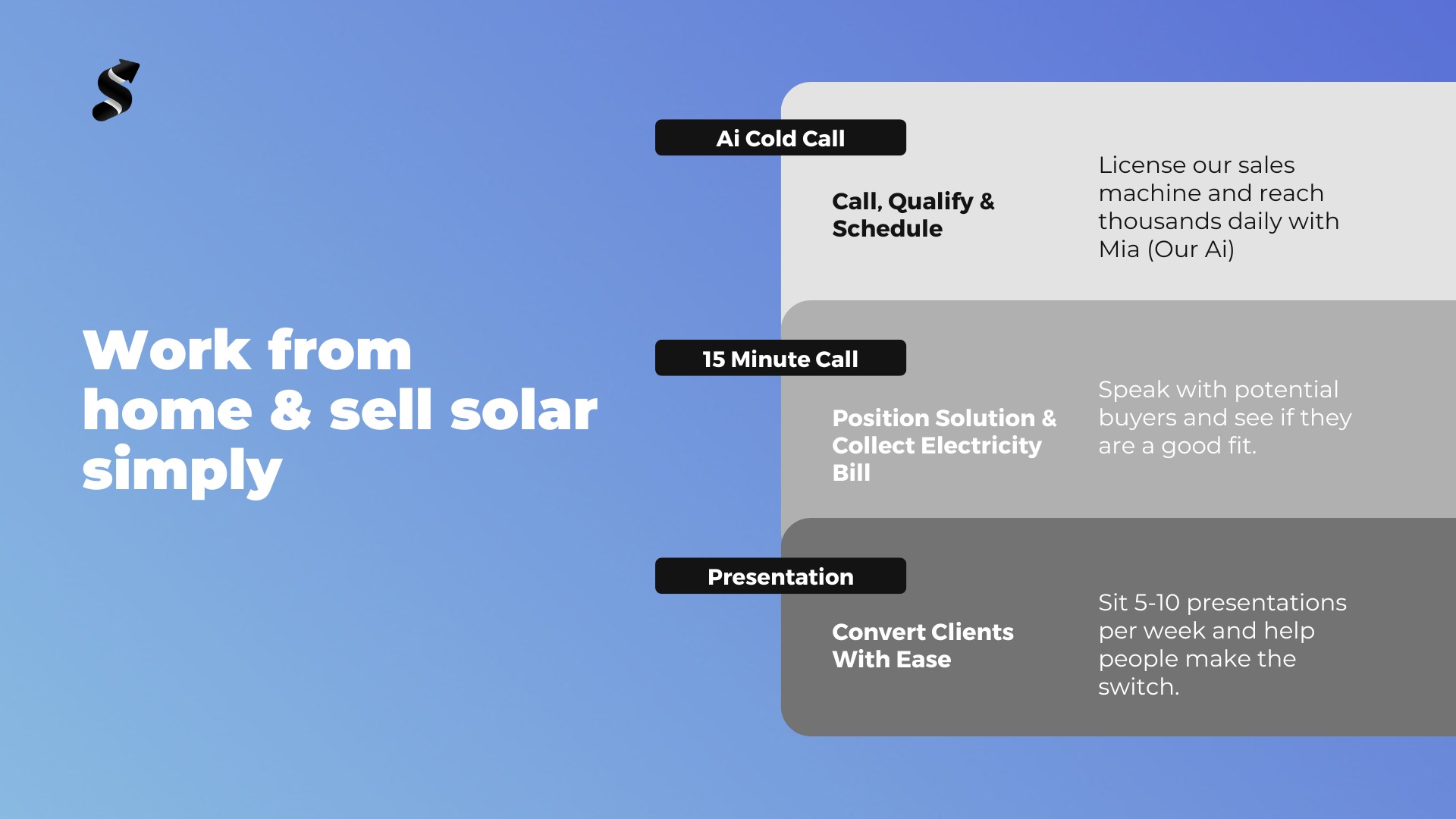 Work from home & sell solar simply

Ai Cold Call

Call, Qualify & Schedule

License our sales machine and reach thousands daily with Mia (Our Ai)

15 Minute Call

Position Solution & Collect Electricity Bill

Speak with potential buyers and see if they are a good fit.

Presentation

Convert Clients With Ease

Sit 5-10 presentations per week and help people make the switch.